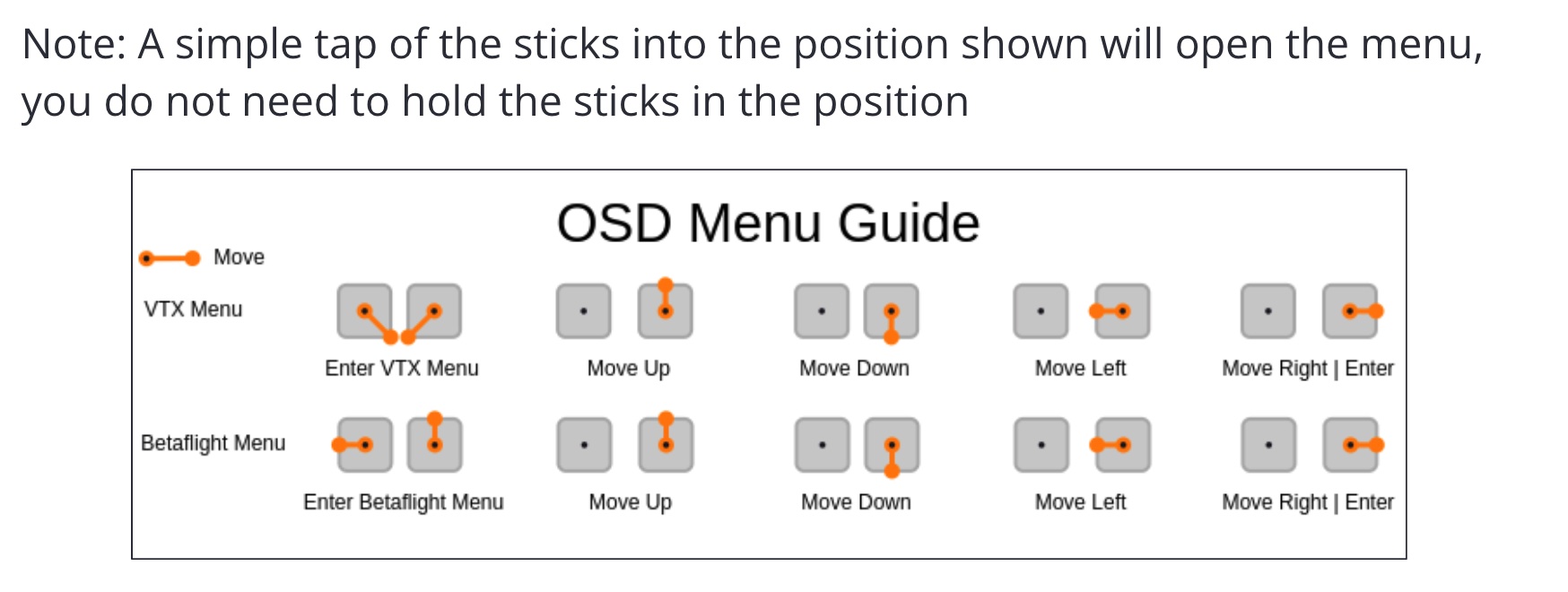 Note: A simple tap of the sticks into the position shown will open the menu, you do not need to hold the sticks in the position

OSD Menu Guide

Move

VTX Menu

Enter VTX Menu

Move Up

Move Down

Move Left

Move Right | Enter

Betaflight Menu

Enter Betaflight Menu

Move Up

Move Down

Move Left

Move Right | Enter